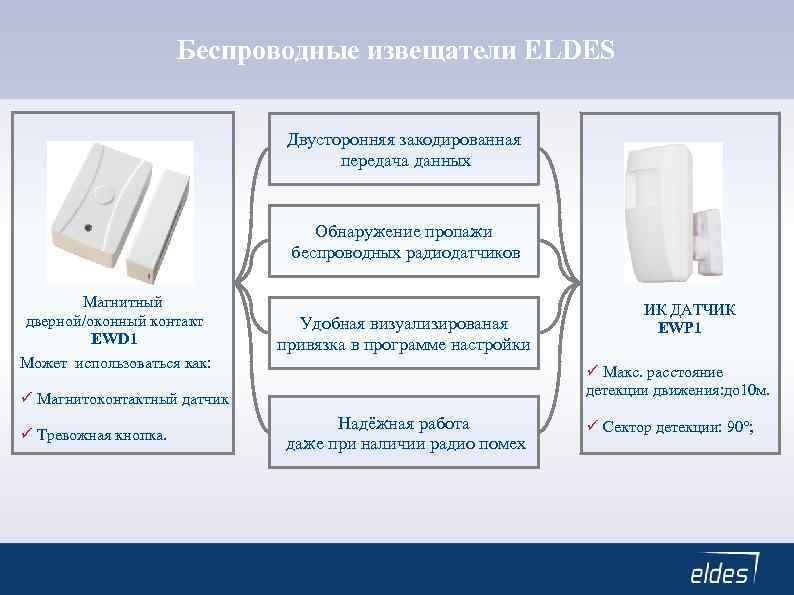 Беспроводные извещатели ELDES

Магнитный дверной/оконный контакт
EWD1

Может использоваться как:

✓ Магнитоконтактный датчик

✓ Тревожная кнопка.

Двусторонняя закодированная передача данных

Обнаружение пропажи беспроводных радиодатчиков

Удобная визуализированая привязка в программе настройки

Надёжная работа даже при наличии радио помех

ИК ДАТЧИК
EWP1

✓ Макс. расстояние детекции движения:до10м.

✓ Сектор детекции: 90°;

eldes